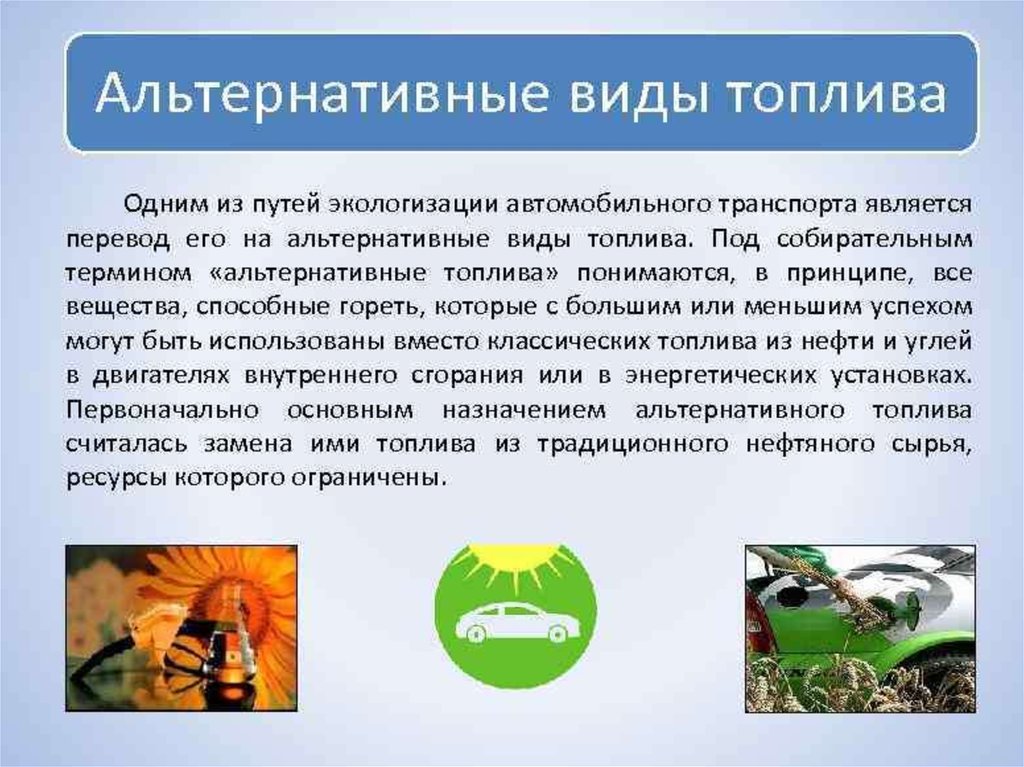 Альтернативные виды топлива

Одним из путей экологизации автомобильного транспорта является перевод его на альтернативные виды топлива. Под собирательным термином «альтернативные топлива» понимаются, в принципе, все вещества, способные гореть, которые с большим или меньшим успехом могут быть использованы вместо классических топлива из нефти и углей в двигателях внутреннего сгорания или в энергетических установках. Первоначально основным назначением альтернативного топлива считалась замена ими топлива из традиционного нефтяного сырья, ресурсы которого ограничены.